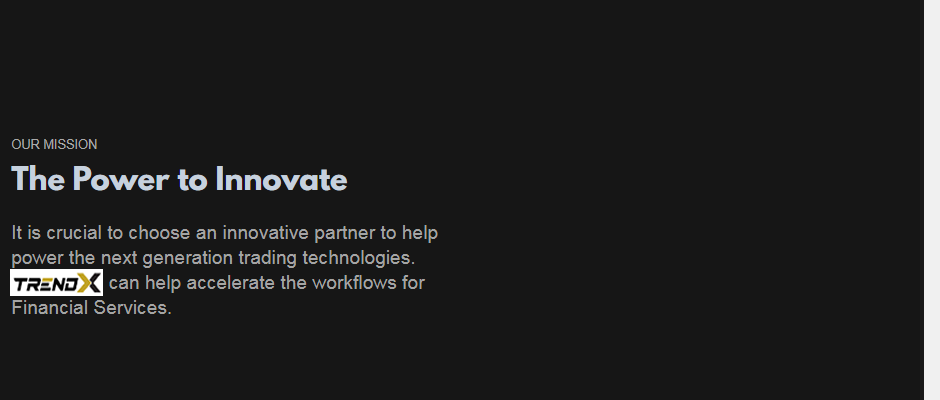 OUR MISSION

The Power to Innovate

It is crucial to choose an innovative partner to help power the next generation trading technologies. TRENDX can help accelerate the workflows for Financial Services.